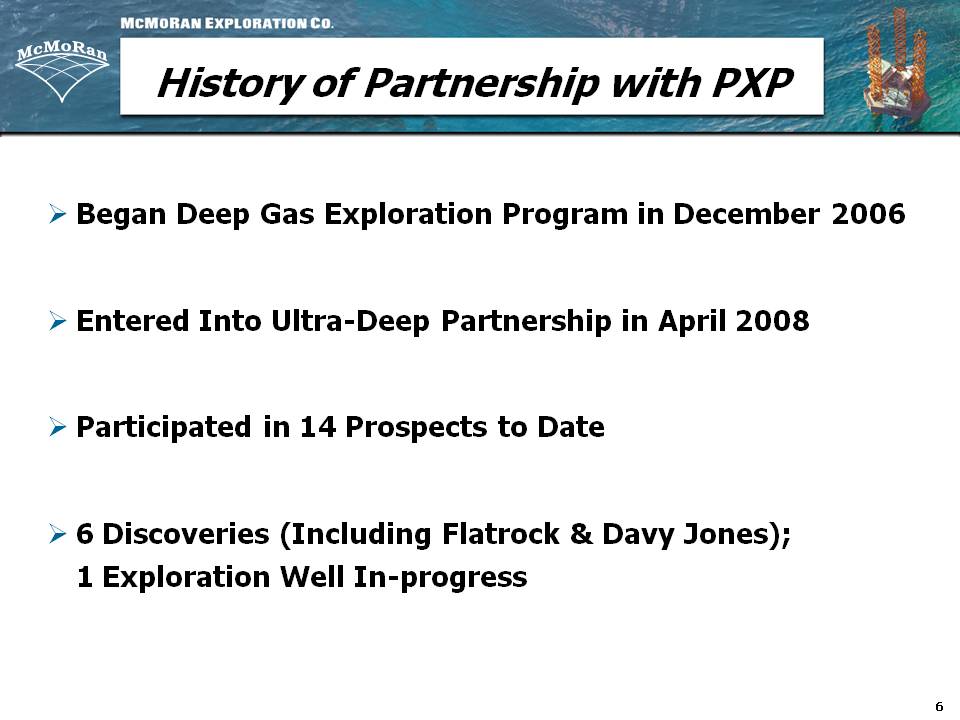 McMoRan Exploration Co.

McMoRan

History of Partnership with PXP

➢ Began Deep Gas Exploration Program in December 2006

➢ Entered Into Ultra-Deep Partnership in April 2008

➢ Participated in 14 Prospects to Date

➢ 6 Discoveries (Including Flatrock & Davy Jones); 1 Exploration Well In-progress

6